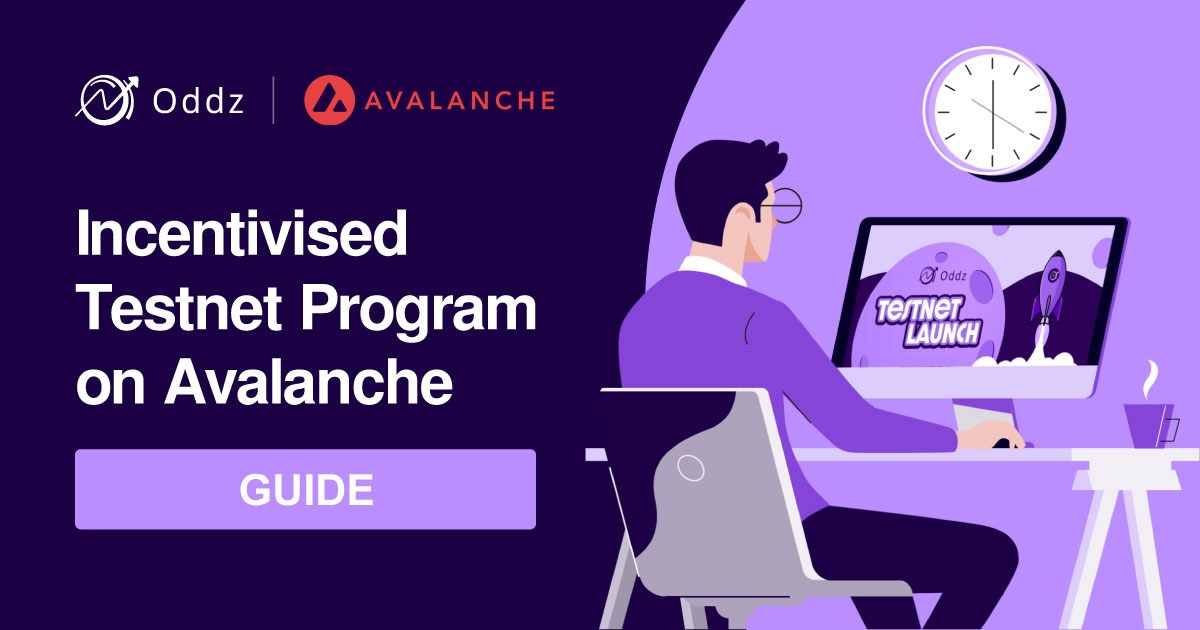 Oddz | AVALANCHE

Incentivised Testnet Program on Avalanche

GUIDE

Oddz

TESTNET LAUNCH